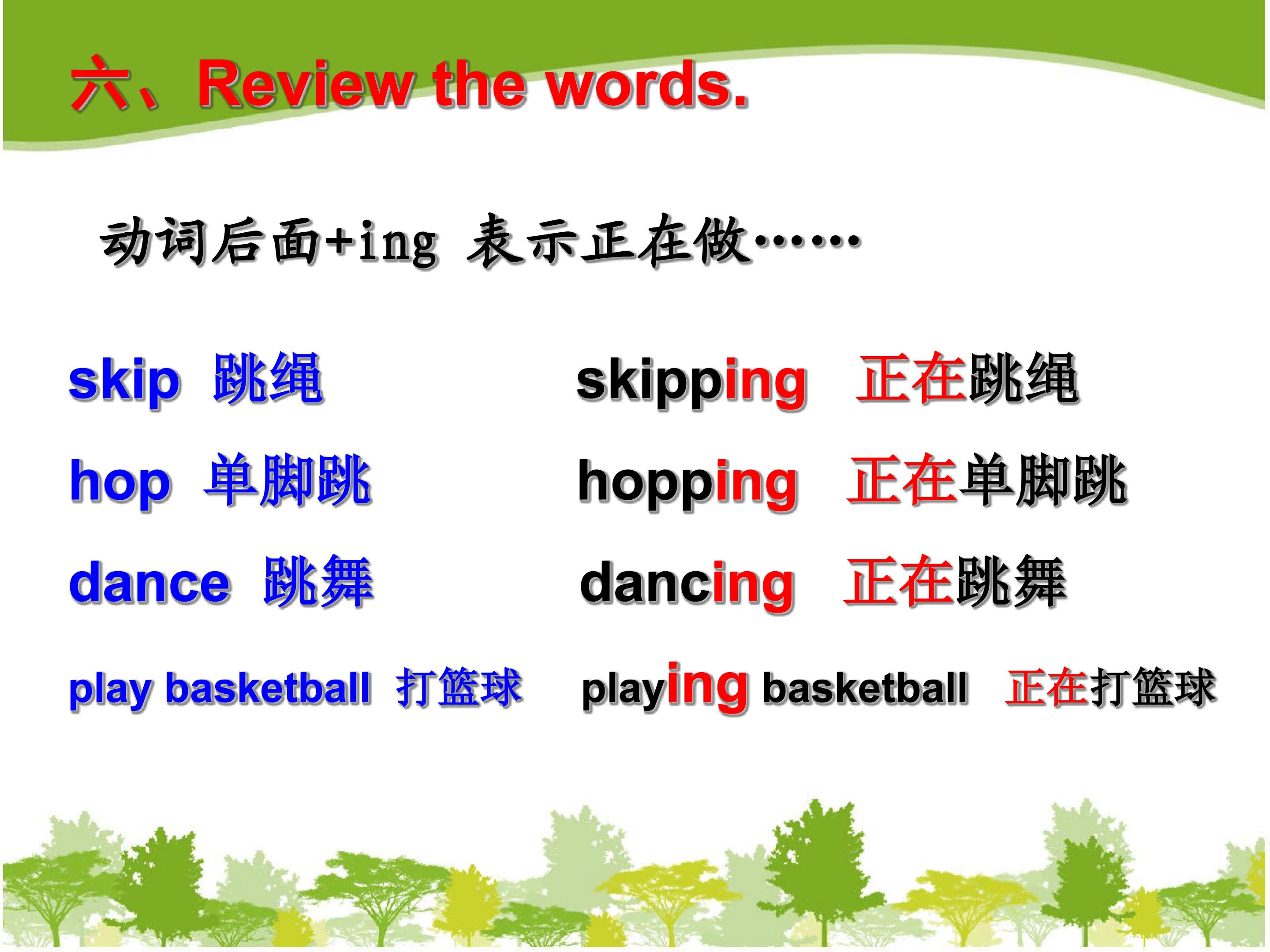 六、Review the words.

动词后面+ing 表示正在做……

skip 跳绳

hop 单脚跳

dance 跳舞

play basketball 打篮球

skipping 正在跳绳

hopping 正在单脚跳

dancing 正在跳舞

playing basketball 正在打篮球